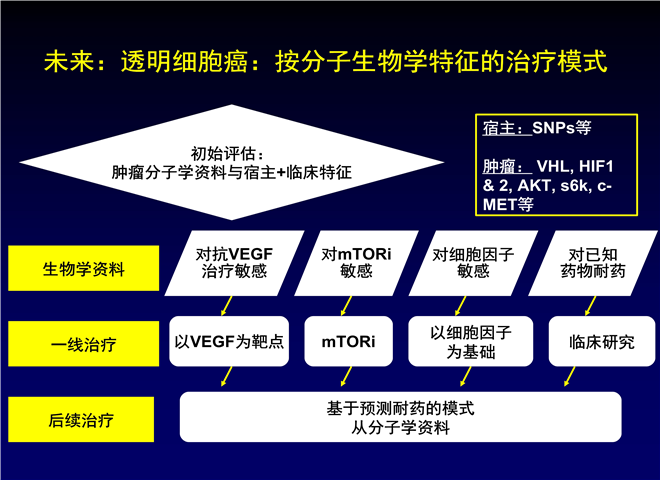 未来：透明细胞癌：按分子生物学特征的治疗模式

初始评估：
肿瘤分子学资料与宿主+临床特征

宿主：SNPs等

肿瘤：VHL, HIF1 & 2, AKT, s6k, c-MET等

生物学资料

对抗VEGF治疗敏感

对mTORi敏感

对细胞因子敏感

对已知药物耐药

一线治疗

以VEGF为靶点

mTORi

以细胞因子为基础

临床研究

后续治疗

基于预测耐药的模式
从分子学资料